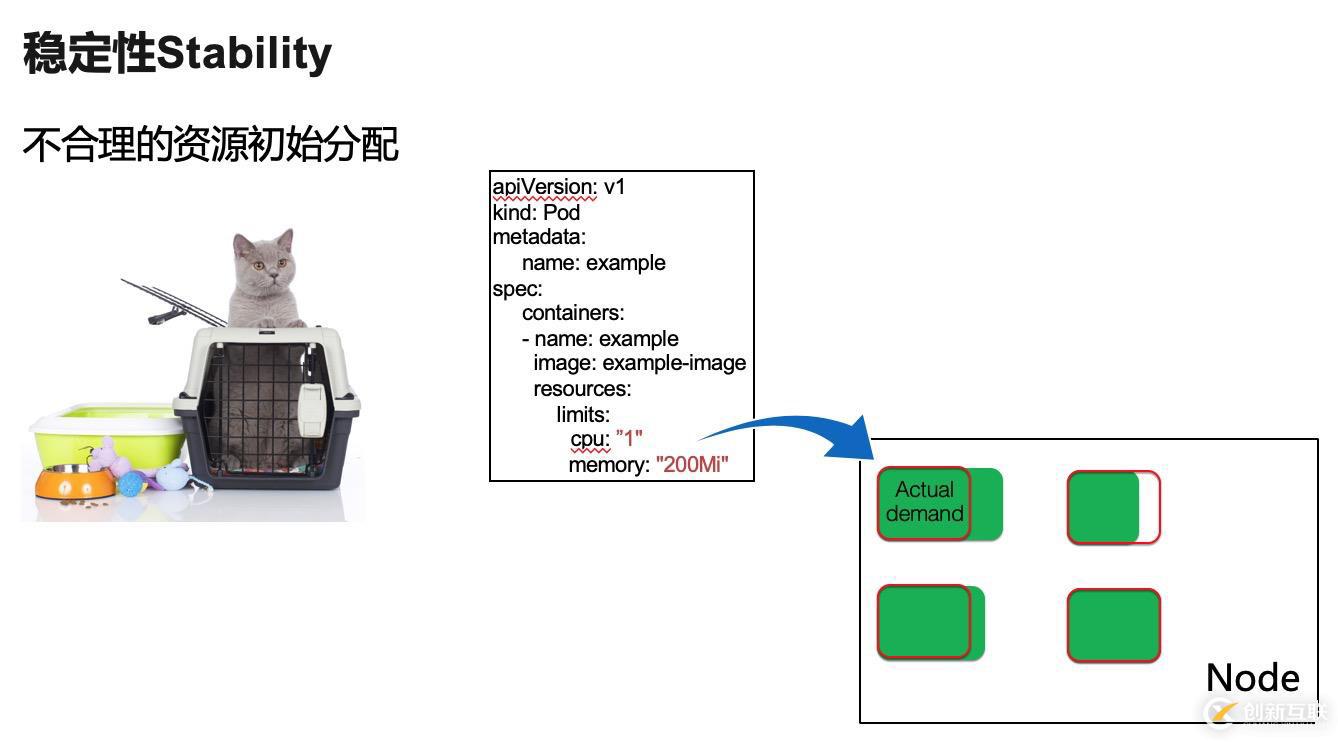 稳定性Stability

不合理的资源初始分配

apiVersion: v1
kind: Pod
metadata:
name: example
spec:
containers:
- name: example
image: example-image
resources:
limits:
cpu: "1"
memory: "200Mi"

Actual demand

Node

创新互联